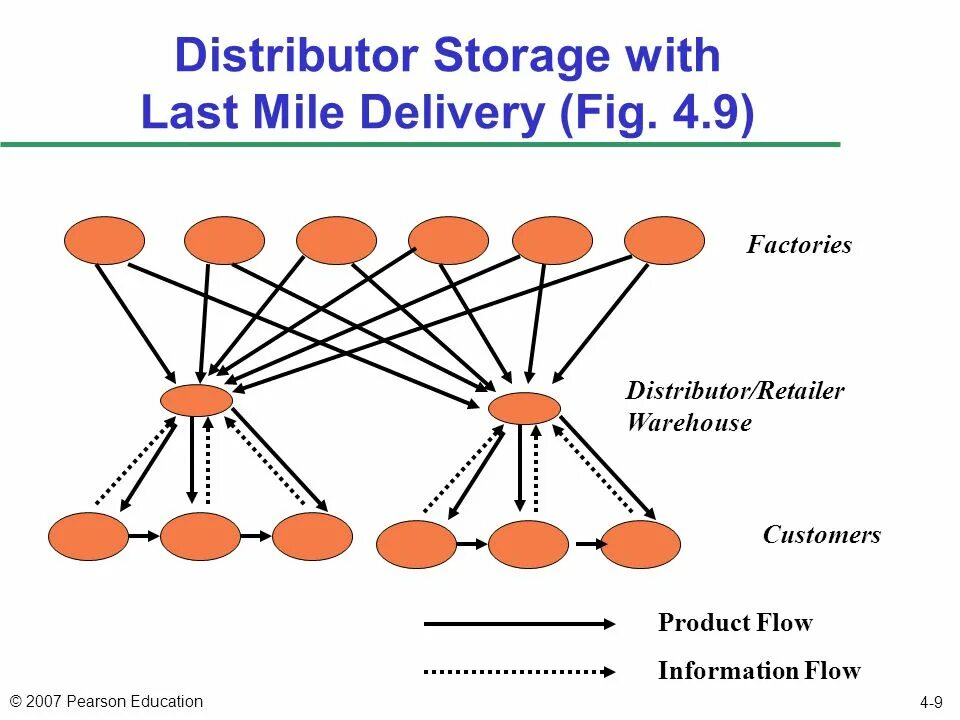 Distributor Storage with Last Mile Delivery (Fig. 4.9)

Factories

Distributor/Retailer Warehouse

Customers

Product Flow

Information Flow

© 2007 Pearson Education

4-9